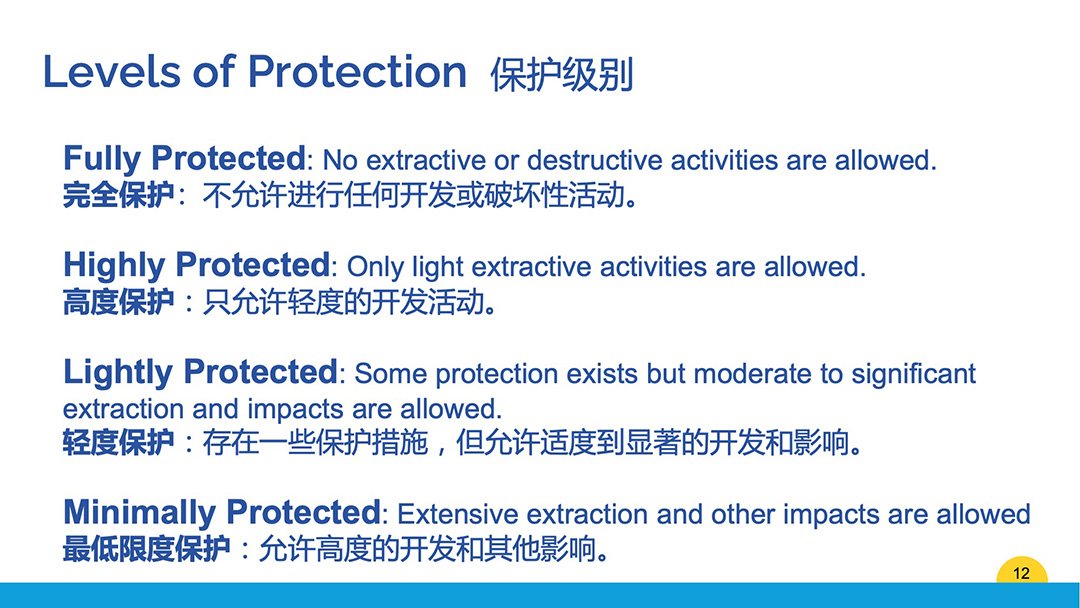 Levels of Protection 保护级别

Fully Protected: No extractive or destructive activities are allowed.
完全保护：不允许进行任何开发或破坏性活动。

Highly Protected: Only light extractive activities are allowed.
高度保护：只允许轻度的开发活动。

Lightly Protected: Some protection exists but moderate to significant extraction and impacts are allowed.
轻度保护：存在一些保护措施，但允许适度到显著的开发和影响。

Minimally Protected: Extensive extraction and other impacts are allowed
最低限度保护：允许高度的开发和其他影响。

12